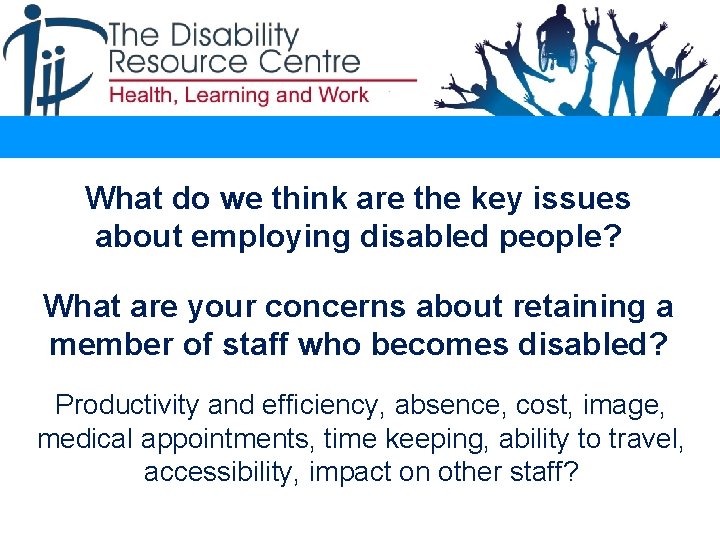 The Disability Resource Centre
Health, Learning and Work

What do we think are the key issues about employing disabled people?

What are your concerns about retaining a member of staff who becomes disabled?

Productivity and efficiency, absence, cost, image, medical appointments, time keeping, ability to travel, accessibility, impact on other staff?